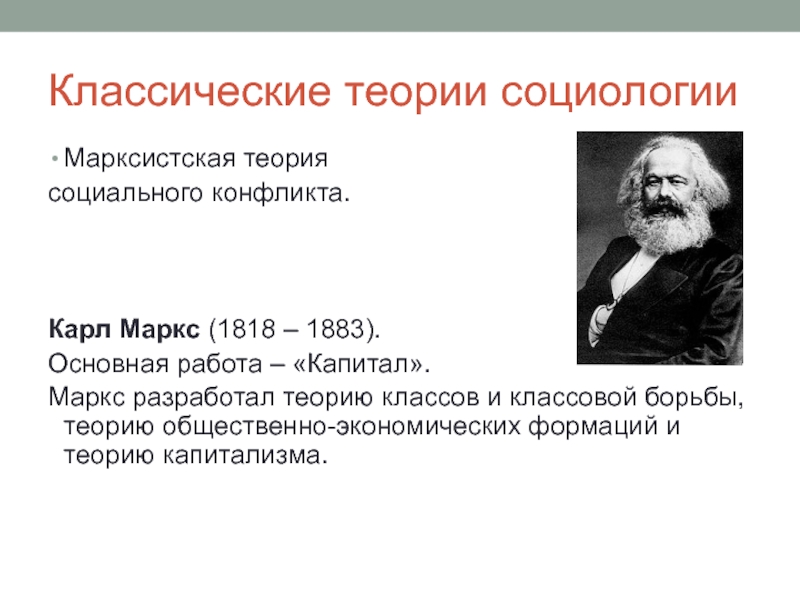 Классические теории социологии

• Марксистская теория социального конфликта.

Карл Маркс (1818 – 1883).
Основная работа – «Капитал».
Маркс разработал теорию классов и классовой борьбы, теорию общественно-экономических формаций и теорию капитализма.